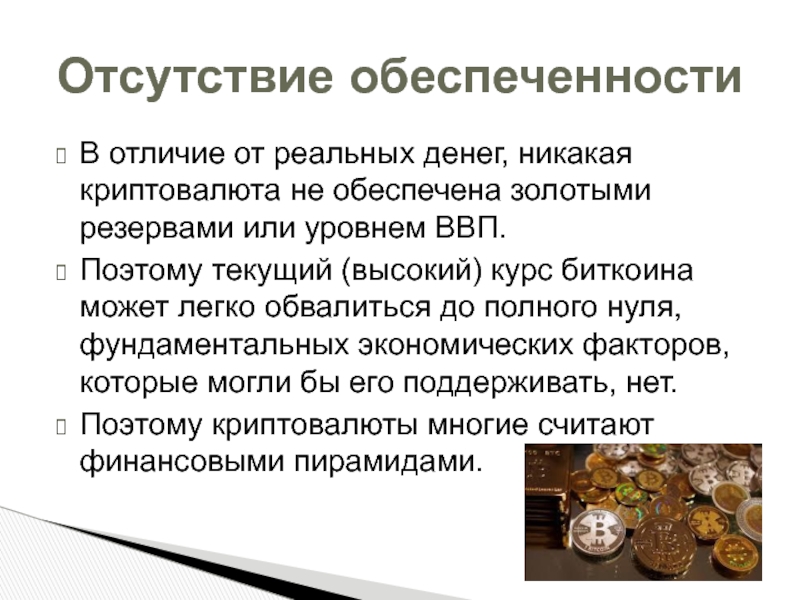 Отсутствие обеспеченности

В отличие от реальных денег, никакая криптовалюта не обеспечена золотыми резервами или уровнем ВВП.

Поэтому текущий (высокий) курс биткоина может легко обвалиться до полного нуля, фундаментальных экономических факторов, которые могли бы его поддерживать, нет.

Поэтому криптовалюты многие считают финансовыми пирамидами.